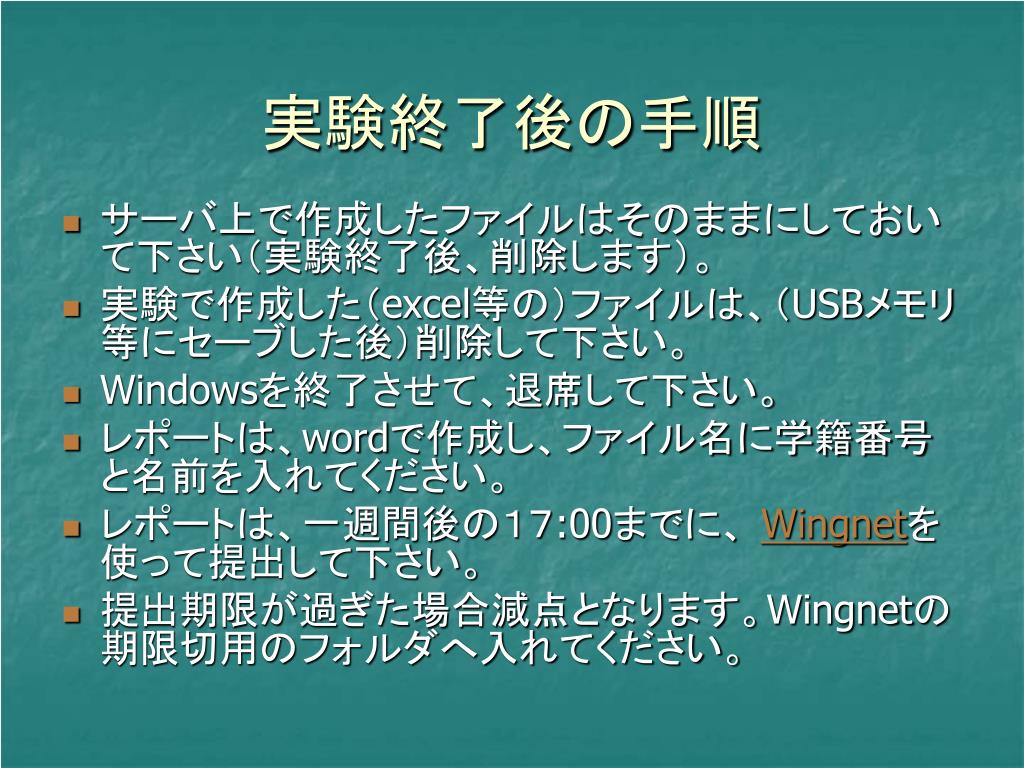 実験終了後の手順

- サーバ上で作成したファイルはそのままにしておいて下さい（実験終了後、削除します）。
- 実験で作成した（excel等の）ファイルは、（USBメモリ等にセーブした後）削除して下さい。
- Windowsを終了させて、退席して下さい。
- レポートは、wordで作成し、ファイル名に学籍番号と名前を入れてください。
- レポートは、一週間後の17:00までに、Wingnetを使って提出して下さい。
- 提出期限が過ぎた場合減点となります。Wingnetの期限切用のフォルダへ入れてください。